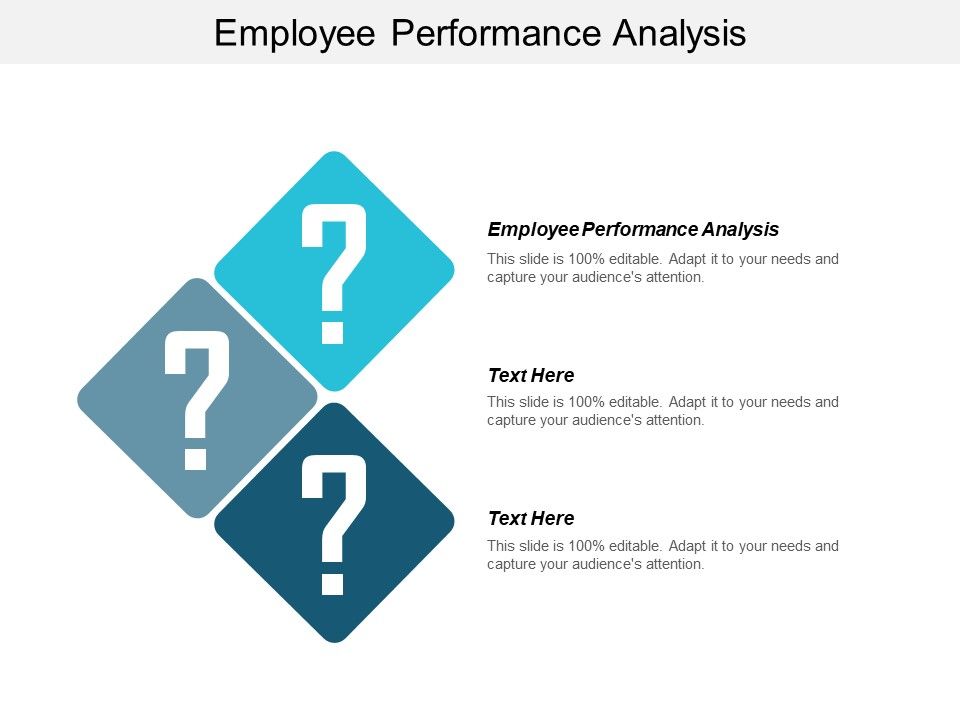 Employee Performance Analysis

?

?

?

Employee Performance Analysis
This slide is 100% editable. Adapt it to your needs and capture your audience's attention.

Text Here
This slide is 100% editable. Adapt it to your needs and capture your audience's attention.

Text Here
This slide is 100% editable. Adapt it to your needs and capture your audience's attention.